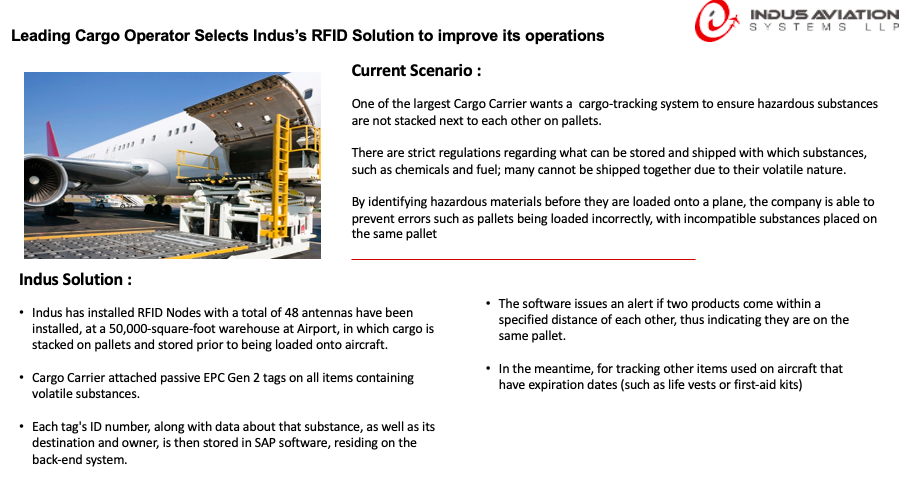 INDUS AVIATION SYSTEMS LLP

Leading Cargo Operator Selects Indus's RFID Solution to improve its operations

Current Scenario :

One of the largest Cargo Carrier wants a cargo-tracking system to ensure hazardous substances are not stacked next to each other on pallets.

There are strict regulations regarding what can be stored and shipped with which substances, such as chemicals and fuel; many cannot be shipped together due to their volatile nature.

By identifying hazardous materials before they are loaded onto a plane, the company is able to prevent errors such as pallets being loaded incorrectly, with incompatible substances placed on the same pallet

Indus Solution :

• Indus has installed RFID Nodes with a total of 48 antennas have been installed, at a 50,000-square-foot warehouse at Airport, in which cargo is stacked on pallets and stored prior to being loaded onto aircraft.

• Cargo Carrier attached passive EPC Gen 2 tags on all items containing volatile substances.

• Each tag's ID number, along with data about that substance, as well as its destination and owner, is then stored in SAP software, residing on the back-end system.

• The software issues an alert if two products come within a specified distance of each other, thus indicating they are on the same pallet.

• In the meantime, for tracking other items used on aircraft that have expiration dates (such as life vests or first-aid kits)